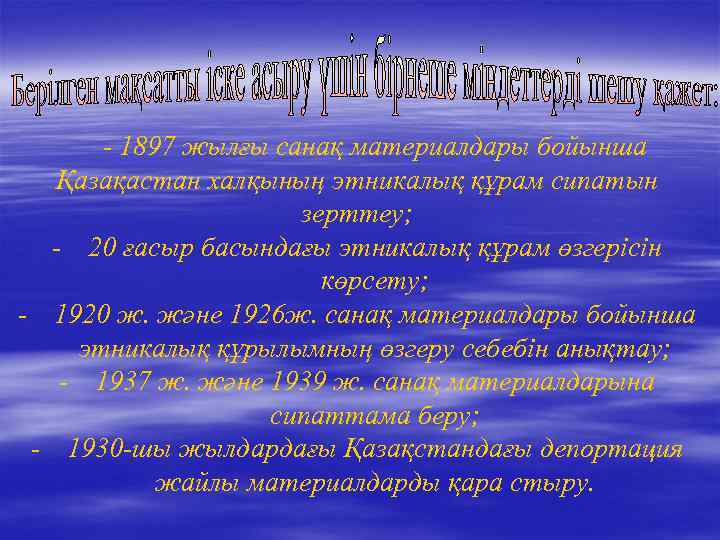 Берілген мақсатты іске асыру үшін бірнеше міндеттерді шешу қажет:

- 1897 жылғы санақ материалдары бойынша Қазақастан халқының этникалық құрам сипатын зерттеу;

- 20 ғасыр басындағы этникалық құрам өзгерісін көрсету;

- 1920 ж. және 1926ж. санақ материалдары бойынша этникалық құрылымның өзгеру себебін анықтау;

- 1937 ж. және 1939 ж. санақ материалдарына сипаттама беру;

- 1930-шы жылдардағы Қазақстандағы депортация жайлы материалдарды қара стыру.